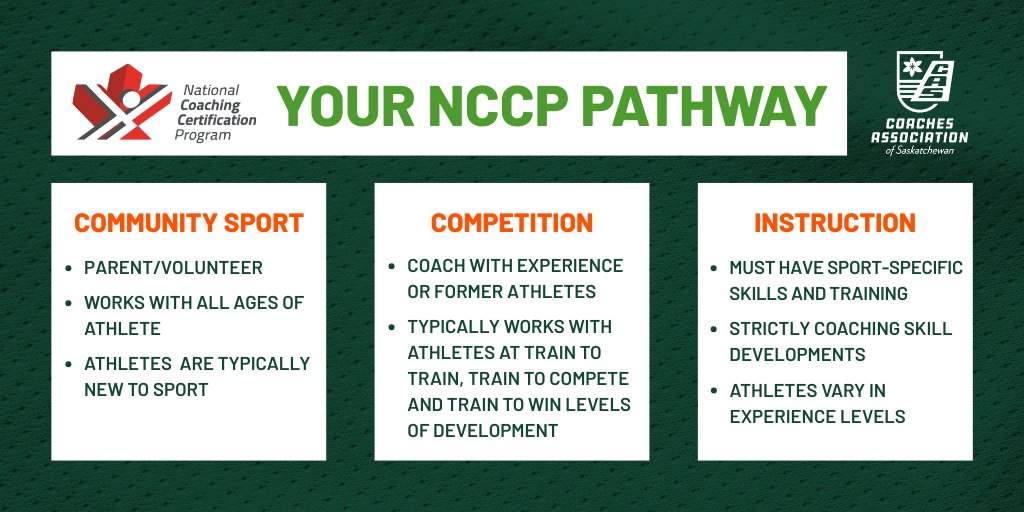 National Coaching Certification Program

YOUR NCCP PATHWAY

CAS

COACHES ASSOCIATION of Saskatchewan

COMMUNITY SPORT

- PARENT/VOLUNTEER
- WORKS WITH ALL AGES OF ATHLETE
- ATHLETES ARE TYPICALLY NEW TO SPORT

COMPETITION

- COACH WITH EXPERIENCE OR FORMER ATHLETES
- TYPICALLY WORKS WITH ATHLETES AT TRAIN TO TRAIN, TRAIN TO COMPETE AND TRAIN TO WIN LEVELS OF DEVELOPMENT

INSTRUCTION

- MUST HAVE SPORT-SPECIFIC SKILLS AND TRAINING
- STRICTLY COACHING SKILL DEVELOPMENTS
- ATHLETES VARY IN EXPERIENCE LEVELS